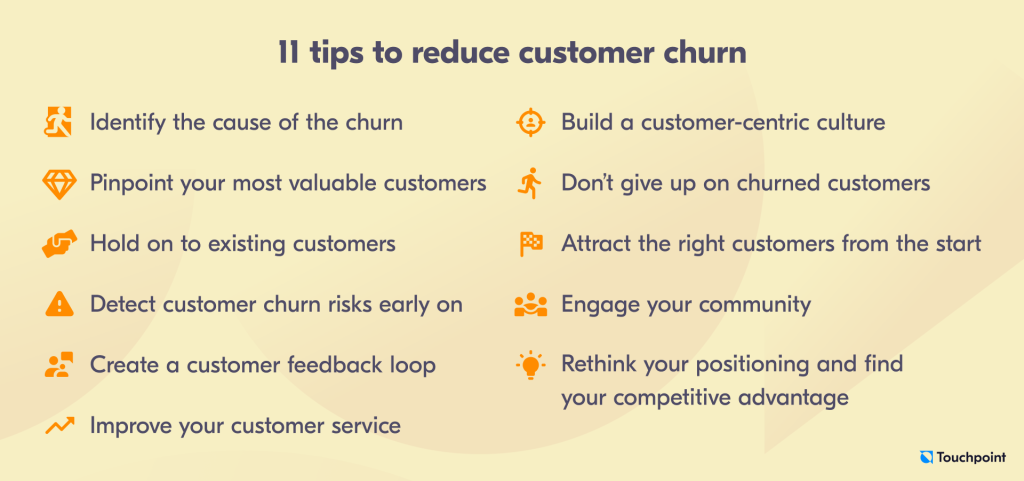 11 tips to reduce customer churn

Identify the cause of the churn

Pinpoint your most valuable customers

Hold on to existing customers

Detect customer churn risks early on

Create a customer feedback loop

Improve your customer service

Build a customer-centric culture

Don't give up on churned customers

Attract the right customers from the start

Engage your community

Rethink your positioning and find your competitive advantage

Touchpoint